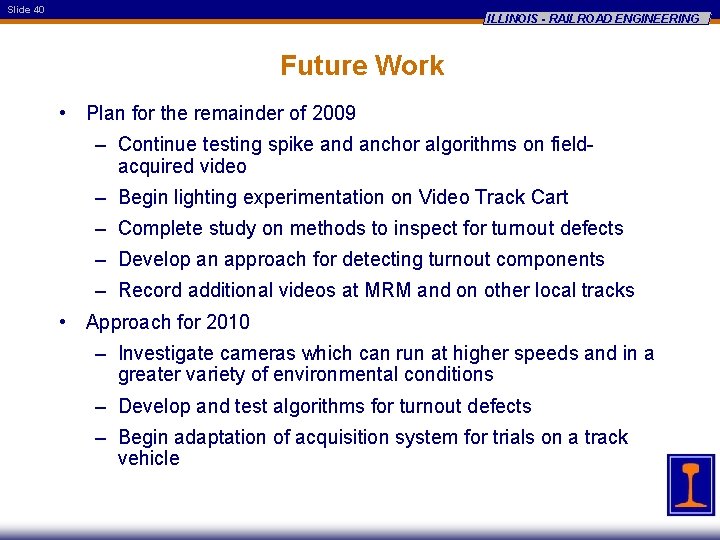 Slide 40

ILLINOIS - RAILROAD ENGINEERING

Future Work

• Plan for the remainder of 2009
– Continue testing spike and anchor algorithms on field-acquired video
– Begin lighting experimentation on Video Track Cart
– Complete study on methods to inspect for turnout defects
– Develop an approach for detecting turnout components
– Record additional videos at MRM and on other local tracks

• Approach for 2010
– Investigate cameras which can run at higher speeds and in a greater variety of environmental conditions
– Develop and test algorithms for turnout defects
– Begin adaptation of acquisition system for trials on a track vehicle